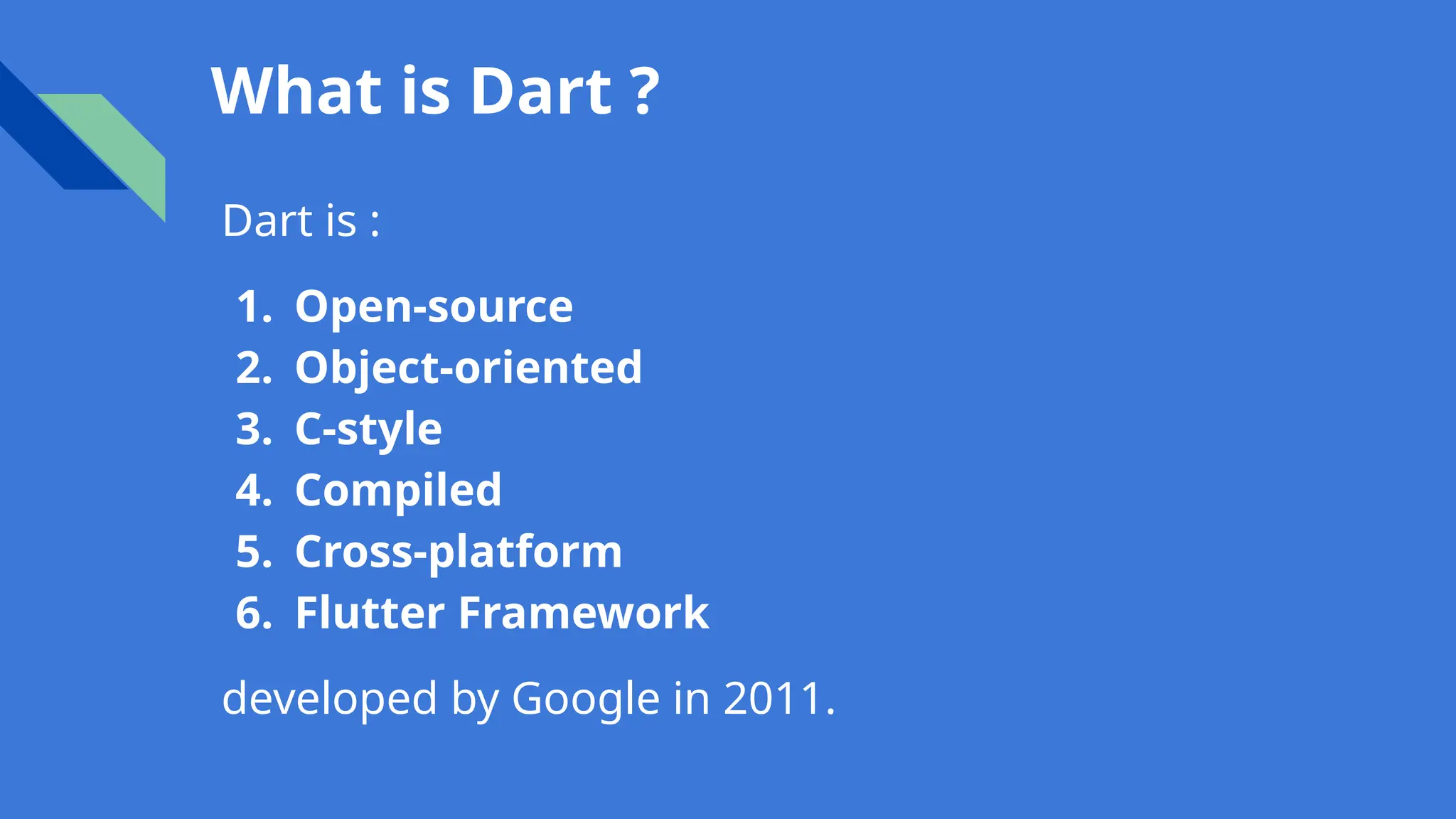 What is Dart ?

Dart is :

1. Open-source
2. Object-oriented
3. C-style
4. Compiled
5. Cross-platform
6. Flutter Framework

developed by Google in 2011.